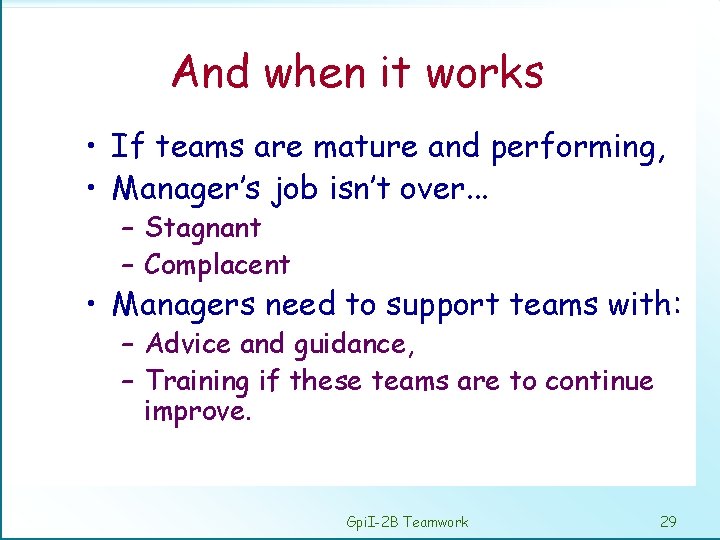 And when it works

• If teams are mature and performing,
• Manager's job isn't over...
  – Stagnant
  – Complacent
• Managers need to support teams with:
  – Advice and guidance,
  – Training if these teams are to continue improve.

GpiI-2B Teamwork

29